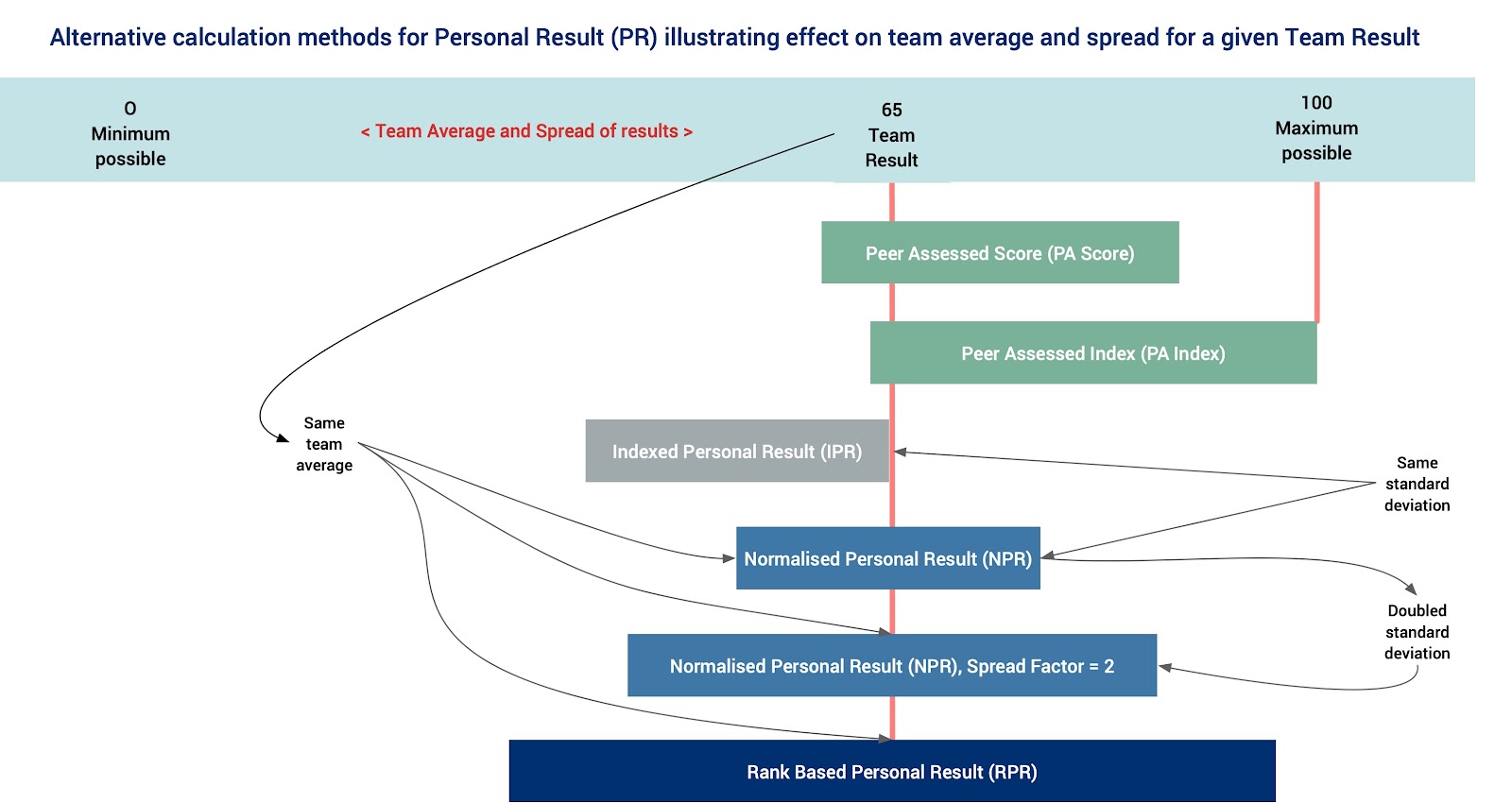 Alternative calculation methods for Personal Result (PR) illustrating effect on team average and spread for a given Team Result

0
Minimum
possible

< Team Average and Spread of results >

65
Team
Result

100
Maximum
possible

Peer Assessed Score (PA Score)

Peer Assessed Index (PA Index)

Same
team
average

Indexed Personal Result (IPR)

Same
standard
deviation

Normalised Personal Result (NPR)

Doubled
standard
deviation

Normalised Personal Result (NPR), Spread Factor = 2

Rank Based Personal Result (RPR)